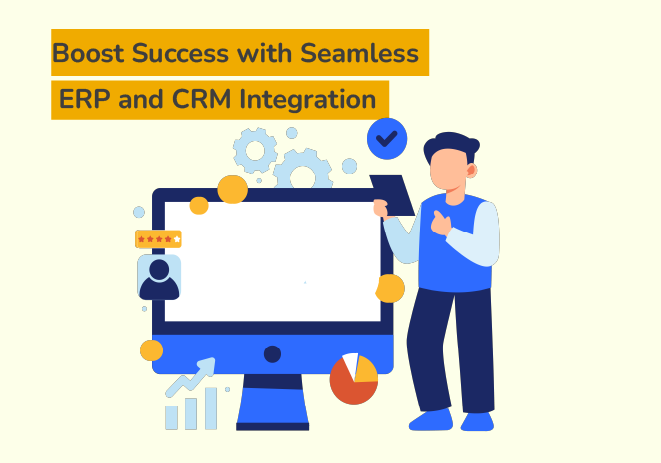 Boost Success with Seamless
ERP and CRM Integration